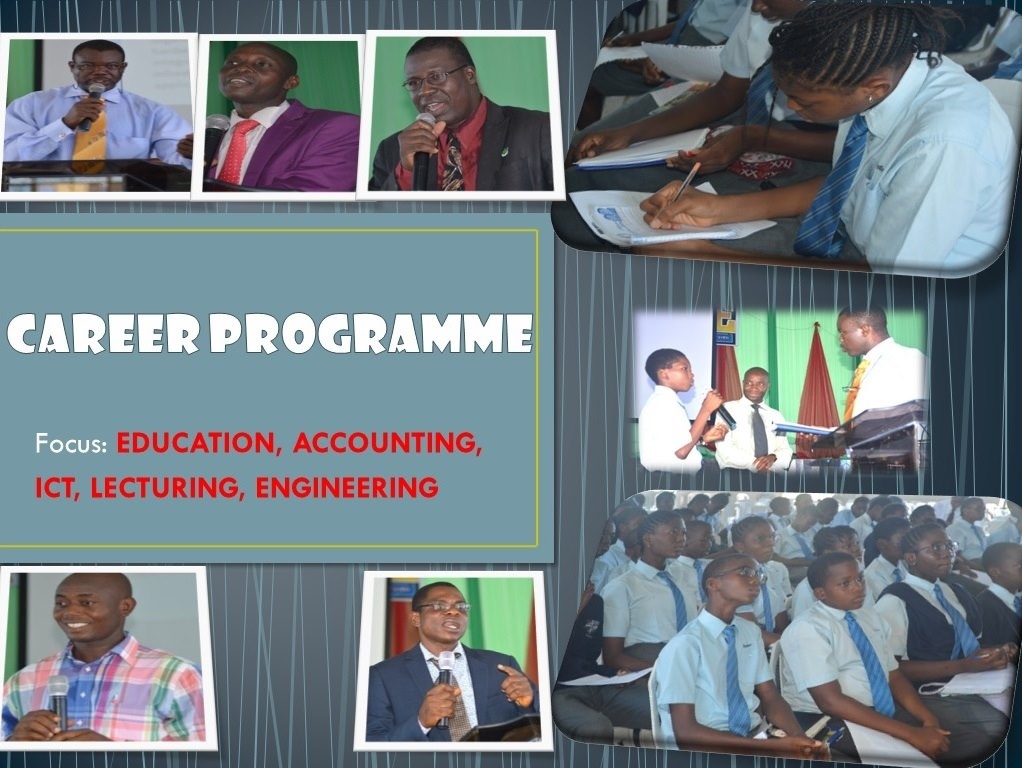 CAREER PROGRAMME

Focus: EDUCATION, ACCOUNTING, ICT, LECTURING, ENGINEERING